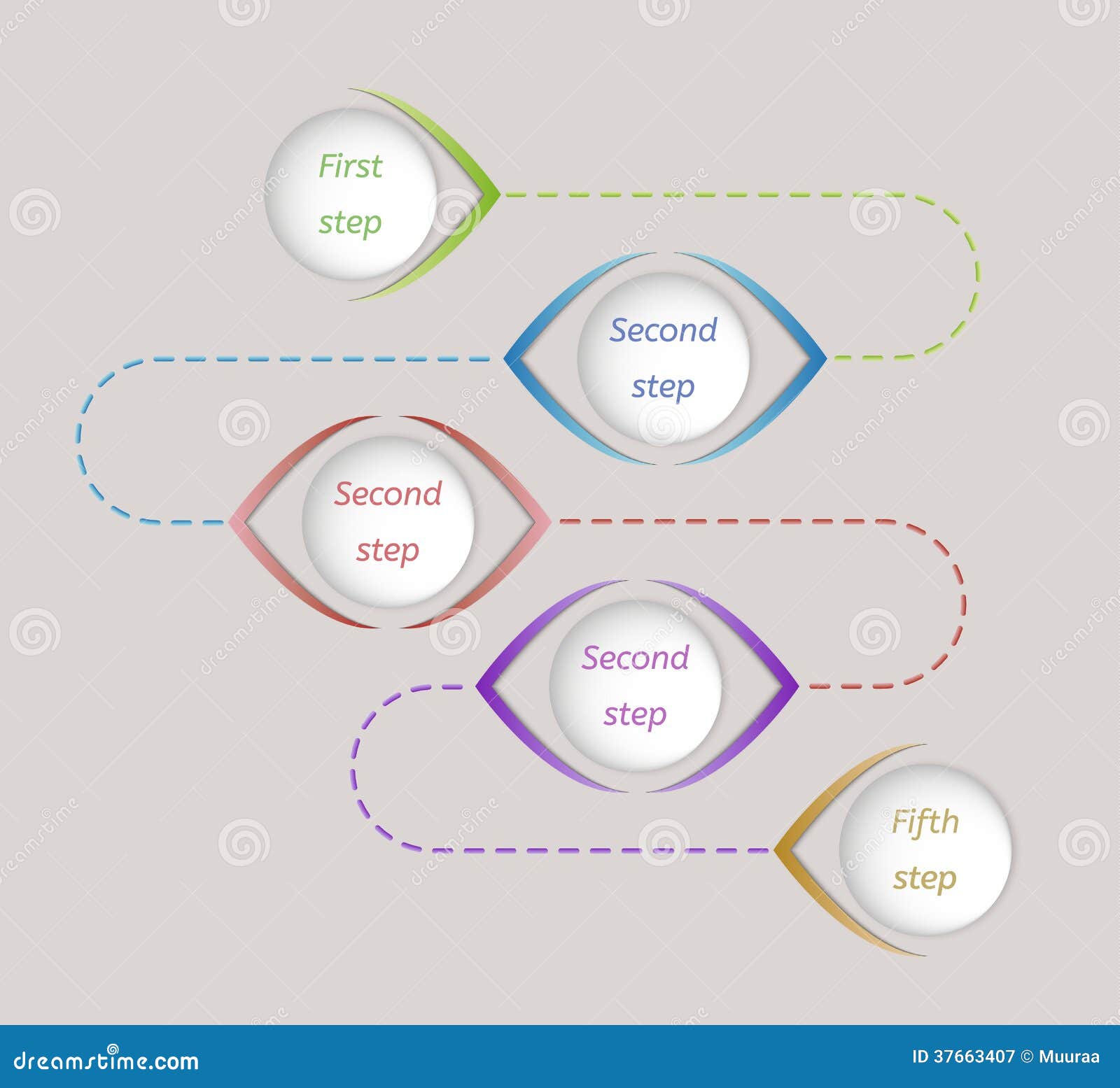 First step

Second step

Second step

Second step

Fifth step

dreamstime.com

ID 37663407 © Muuraa